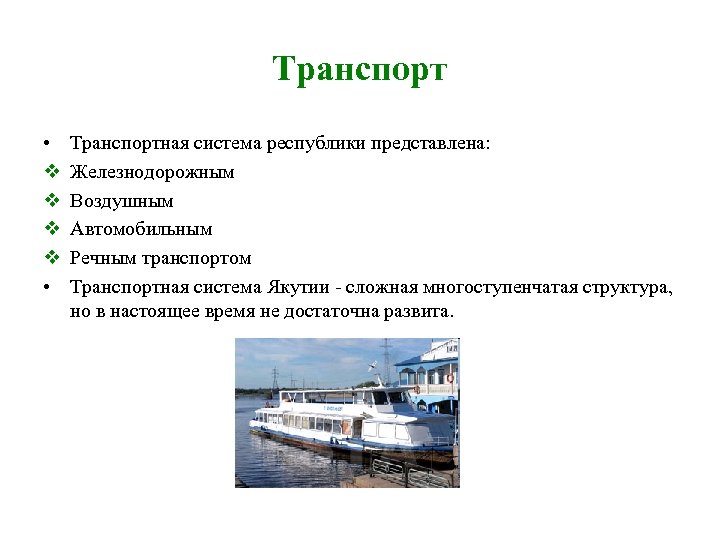 Транспорт

• Транспортная система республики представлена:
❖ Железнодорожным
❖ Воздушным
❖ Автомобильным
❖ Речным транспортом
• Транспортная система Якутии - сложная многоступенчатая структура, но в настоящее время не достаточна развита.